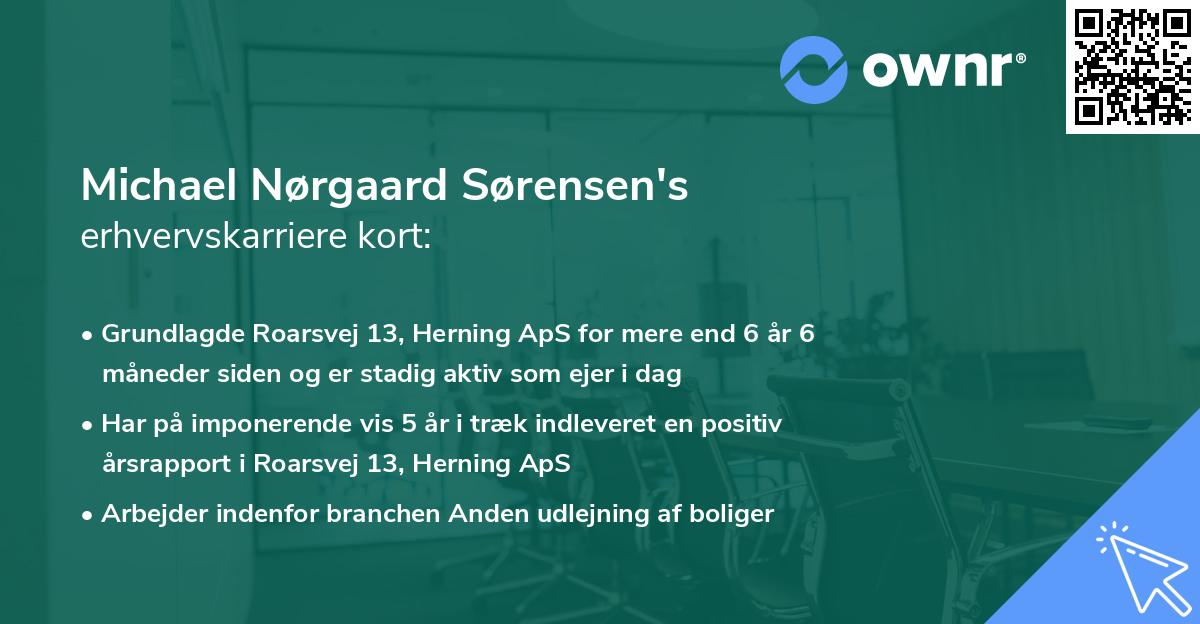 ownr®

Michael Nørgaard Sørensen's
erhvervskarriere kort:

• Grundlagde Roarsvej 13, Herning ApS for mere end 6 år 6 måneder siden og er stadig aktiv som ejer i dag

• Har på imponerende vis 5 år i træk indleveret en positiv årsrapport i Roarsvej 13, Herning ApS

• Arbejder indenfor branchen Anden udlejning af boliger